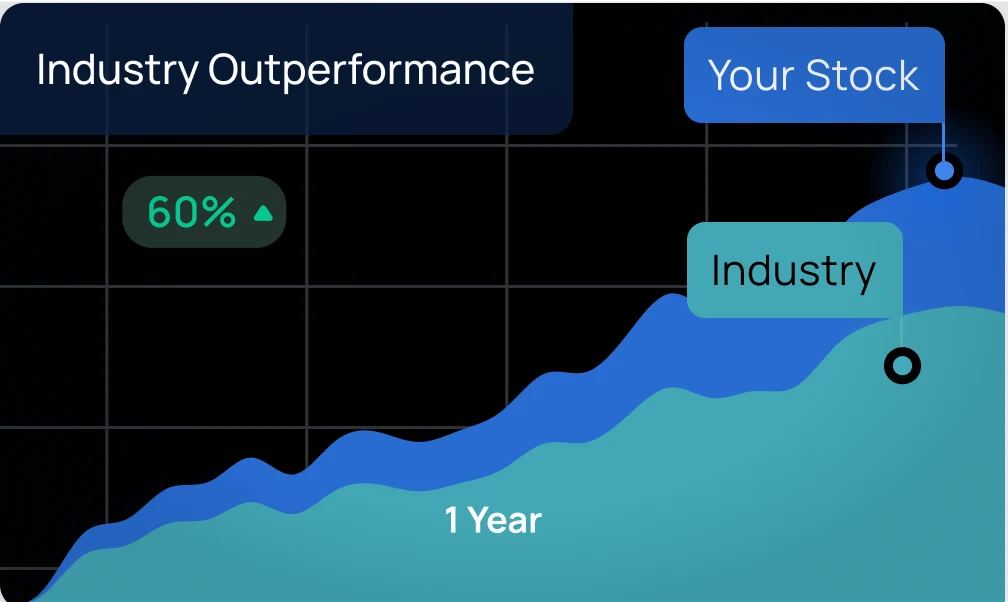 Industry Outperformance

Your Stock

60%

Industry

1 Year